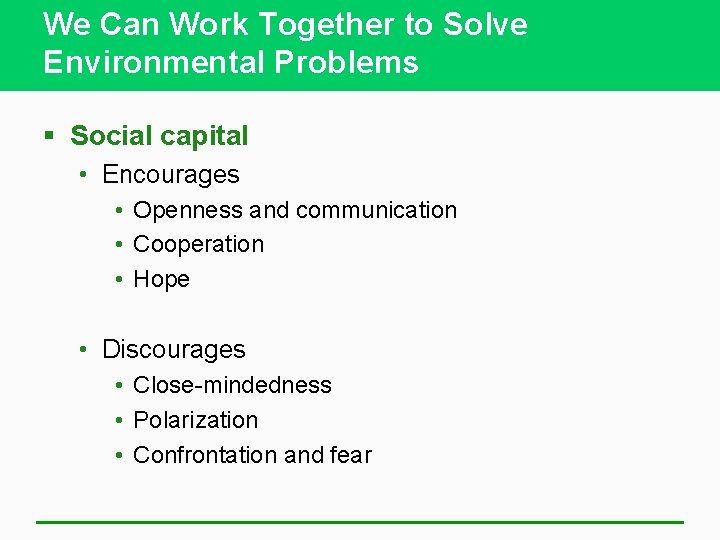 We Can Work Together to Solve Environmental Problems

▪ Social capital
• Encourages
• Openness and communication
• Cooperation
• Hope

• Discourages
• Close-mindedness
• Polarization
• Confrontation and fear